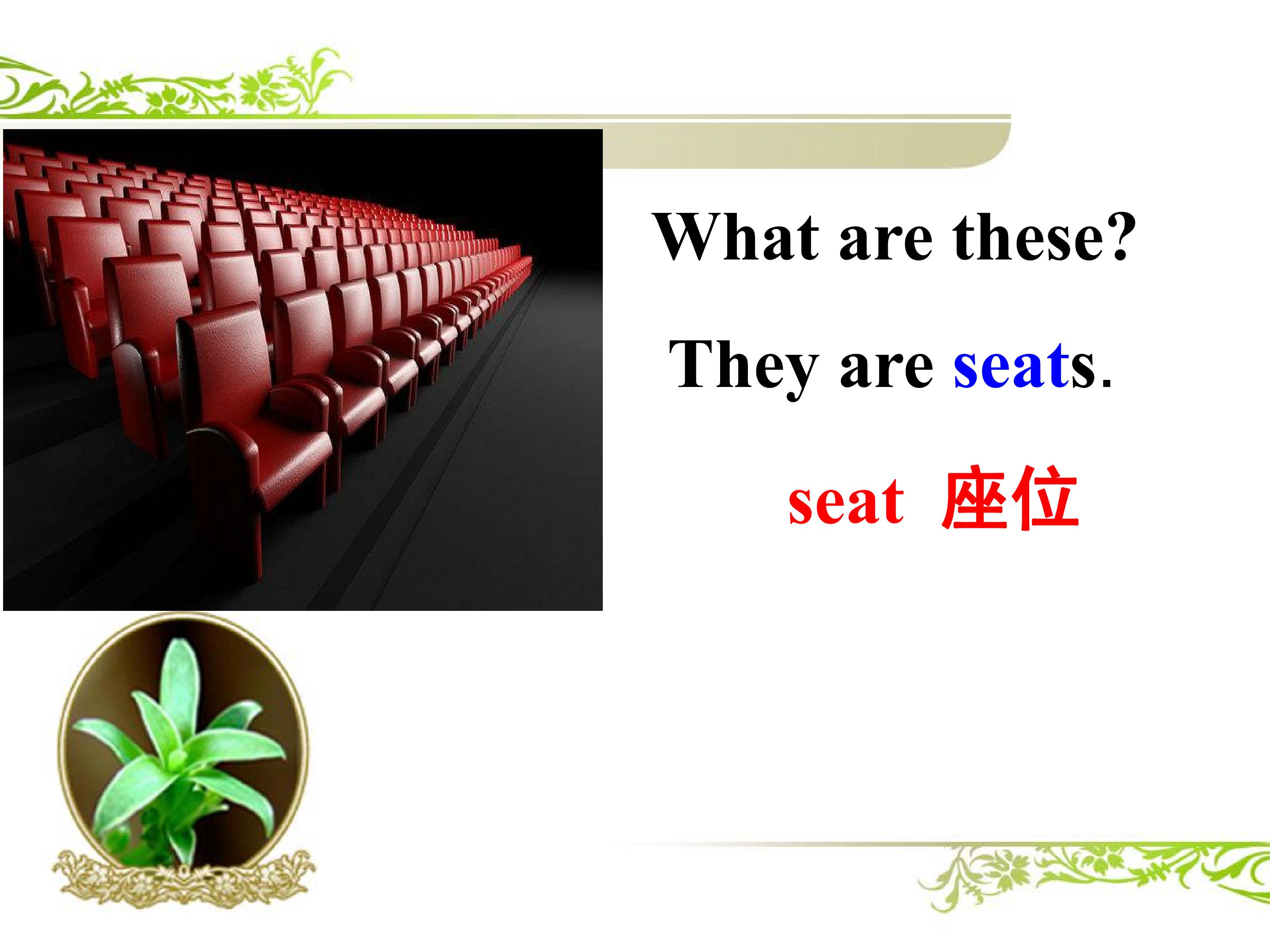 What are these?

They are seats.

seat 座位